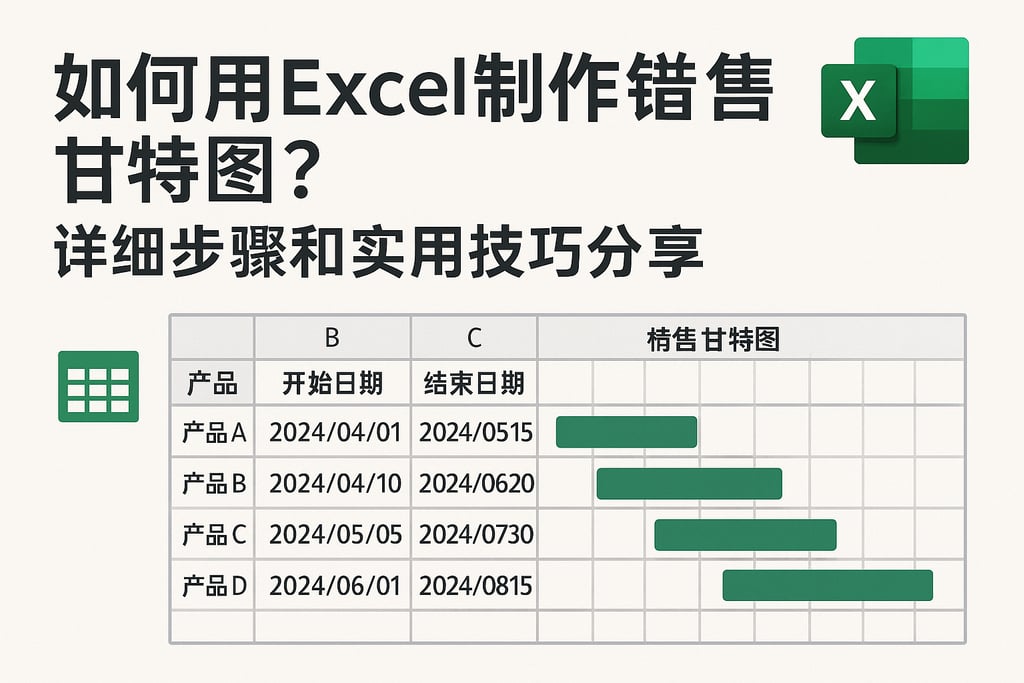 如何用Excel制作错售甘特图？
详细步骤和实用技巧分享

X

|  | B | C | 精售甘特图 |
|---|---|---|---|
| 产品 | 开始日期 | 结束日期 |  |
| 产品A | 2024/04/01 | 2024/0515 |  |
| 产品B | 2024/04/10 | 2024/0620 |  |
| 产品C | 2024/05/05 | 2024/0730 |  |
| 产品D | 2024/06/01 | 2024/0815 |  |